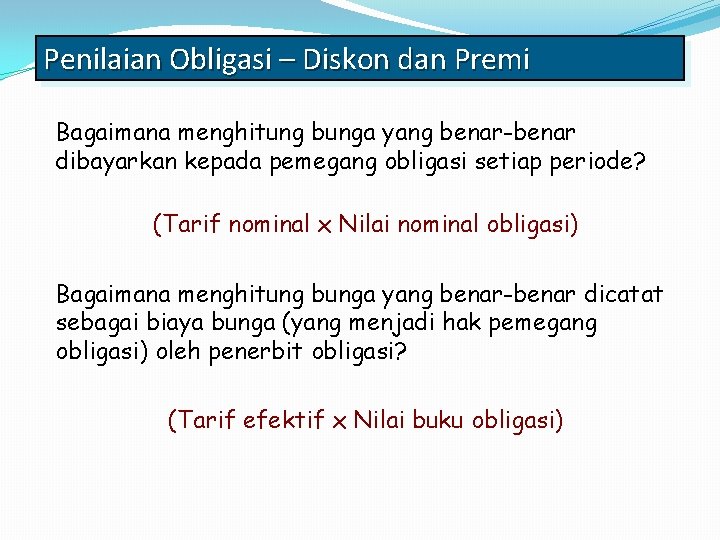 Penilaian Obligasi – Diskon dan Premi

Bagaimana menghitung bunga yang benar-benar dibayarkan kepada pemegang obligasi setiap periode?

(Tarif nominal x Nilai nominal obligasi)

Bagaimana menghitung bunga yang benar-benar dicatat sebagai biaya bunga (yang menjadi hak pemegang obligasi) oleh penerbit obligasi?

(Tarif efektif x Nilai buku obligasi)